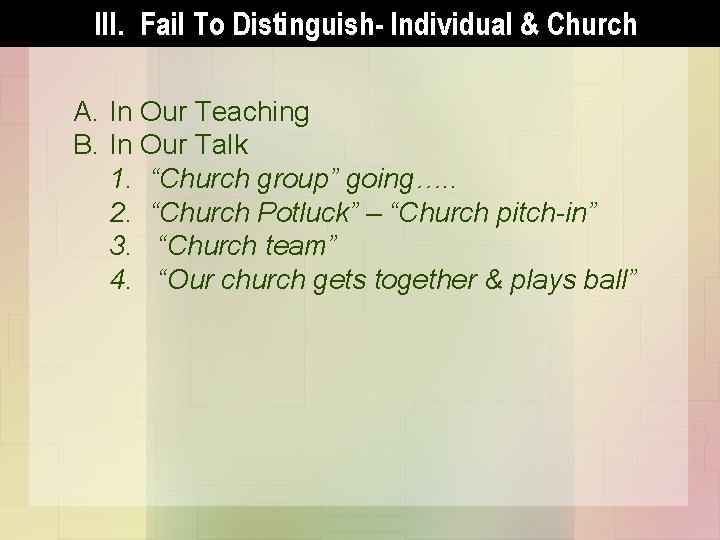 III. Fail To Distinguish- Individual & Church

A. In Our Teaching
B. In Our Talk
1. “Church group” going…..
2. “Church Potluck” – “Church pitch-in”
3. “Church team”
4. “Our church gets together & plays ball”